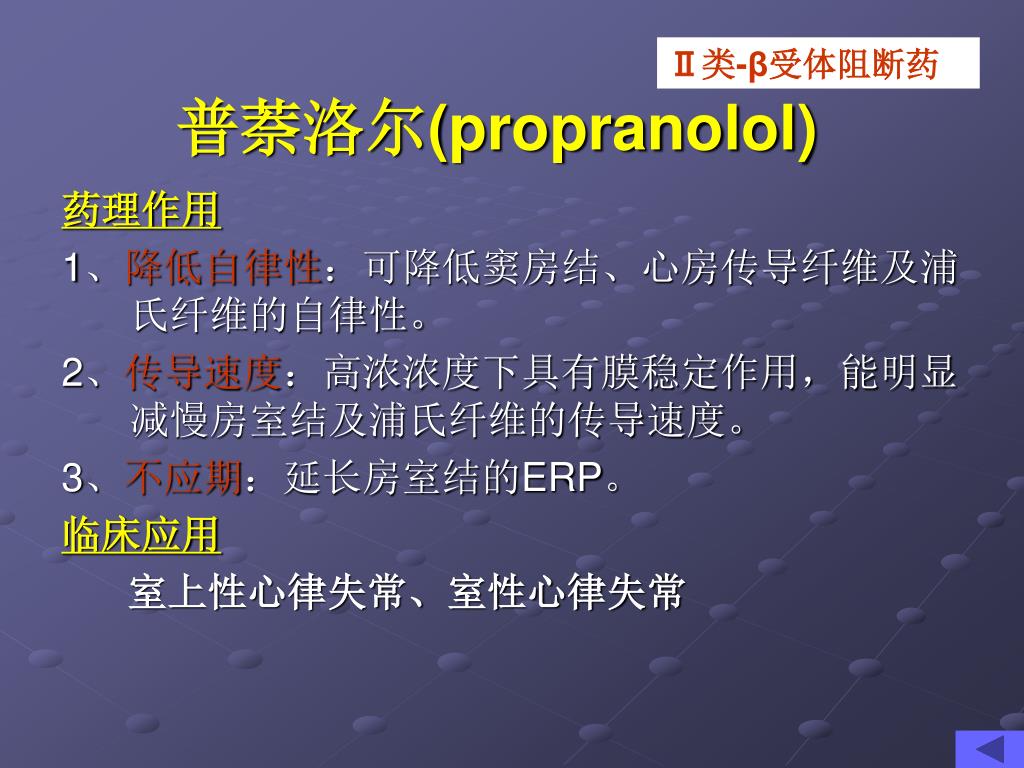 Ⅱ类-β受体阻断药

普萘洛尔(propranolol)

药理作用

1、降低自律性：可降低窦房结、心房传导纤维及浦氏纤维的自律性。

2、传导速度：高浓浓度下具有膜稳定作用，能明显减慢房室结及浦氏纤维的传导速度。

3、不应期：延长房室结的ERP。

临床应用

室上性心律失常、室性心律失常